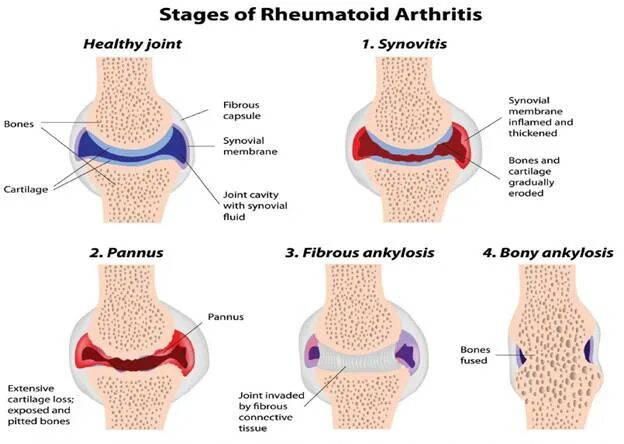 Stages of Rheumatoid Arthritis

Healthy joint

Bones

Cartilage

Fibrous capsule

Synovial membrane

Joint cavity with synovial fluid

1. Synovitis

Synovial membrane inflamed and thickened

Bones and cartilage gradually eroded

2. Pannus

Pannus

Extensive cartilage loss; exposed and pitted bones

3. Fibrous ankylosis

Joint invaded by fibrous connective tissue

4. Bony ankylosis

Bones fused